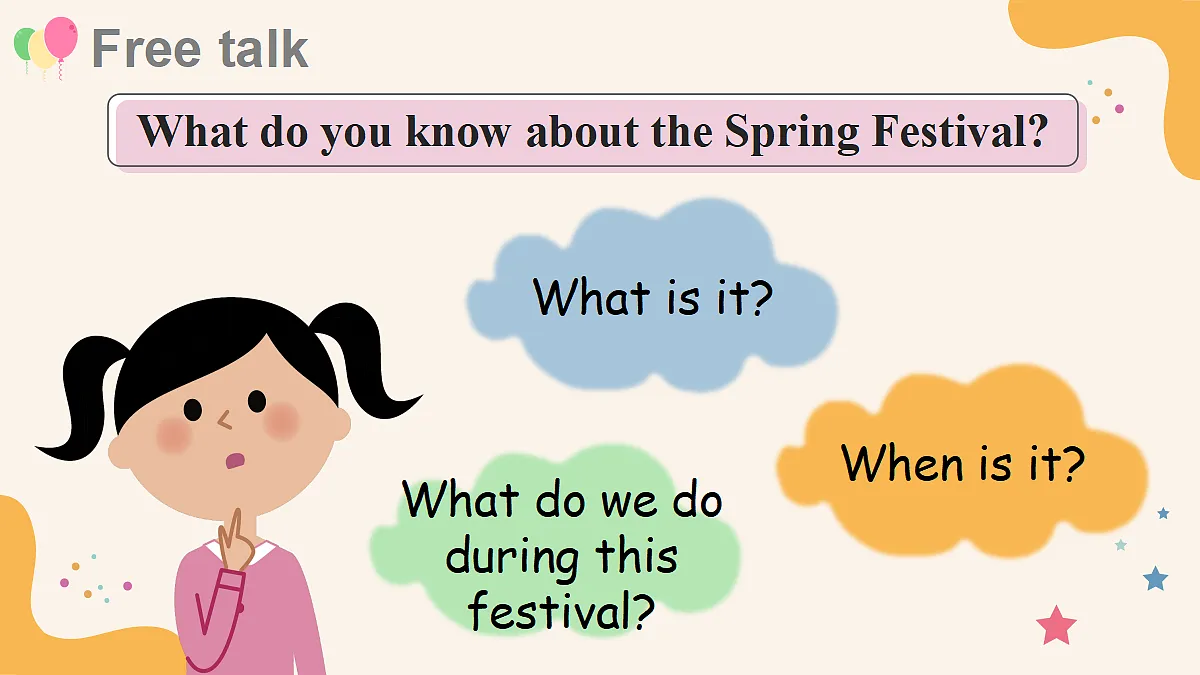 Free talk

What do you know about the Spring Festival?

What is it?

When is it?

What do we do during this festival?